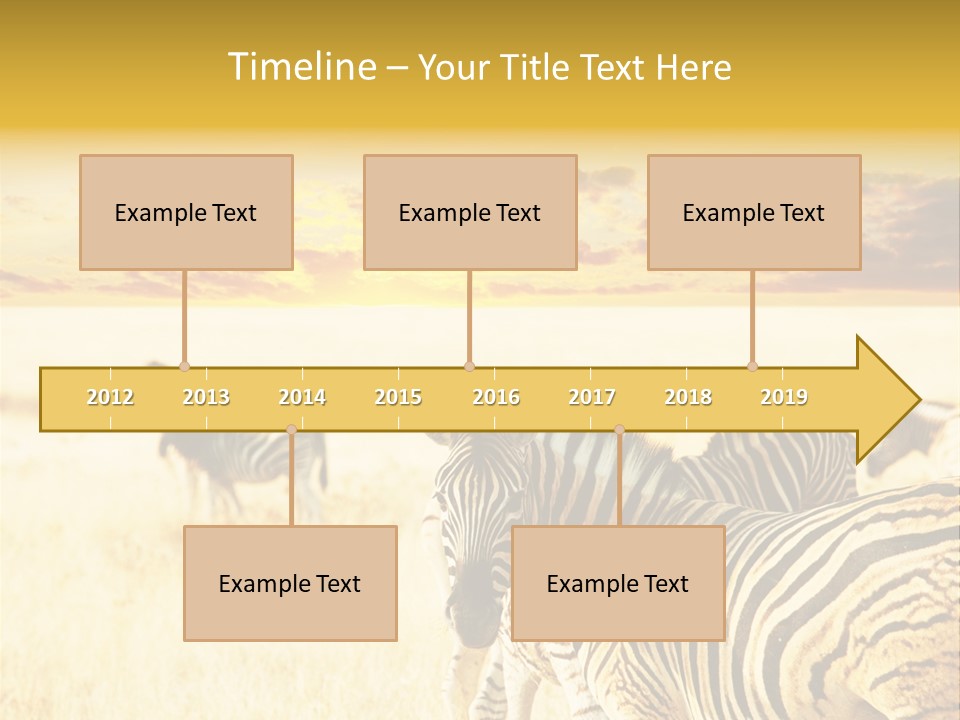 Timeline – Your Title Text Here

Example Text

Example Text

Example Text

2012 2013 2014 2015 2016 2017 2018 2019

Example Text

Example Text